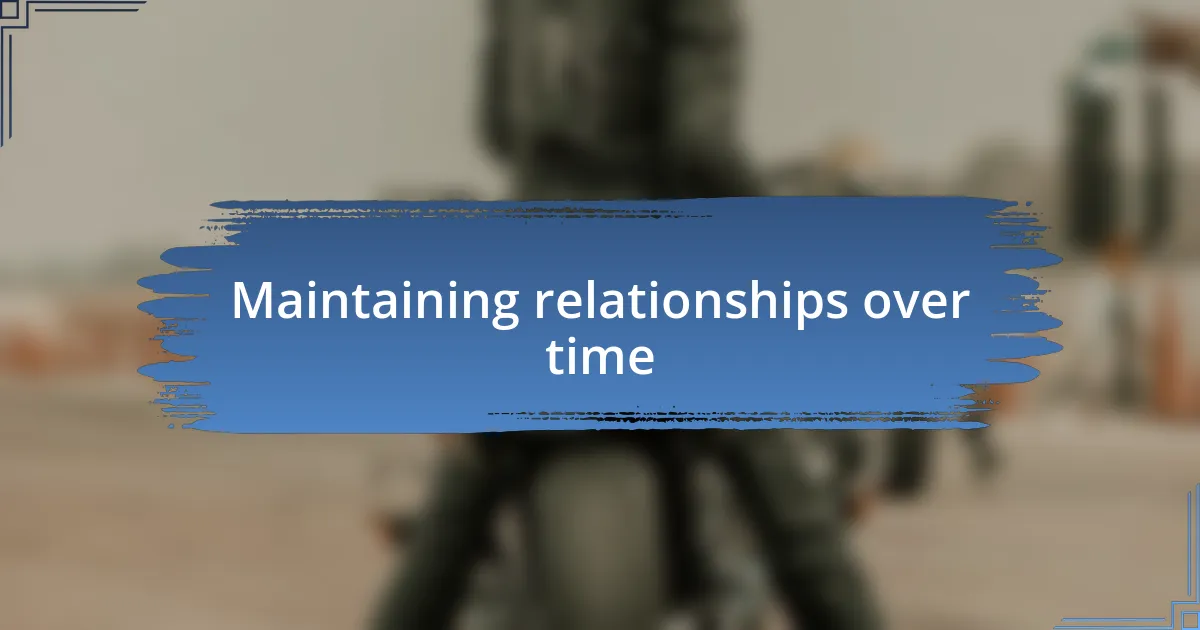 Maintaining relationships over time